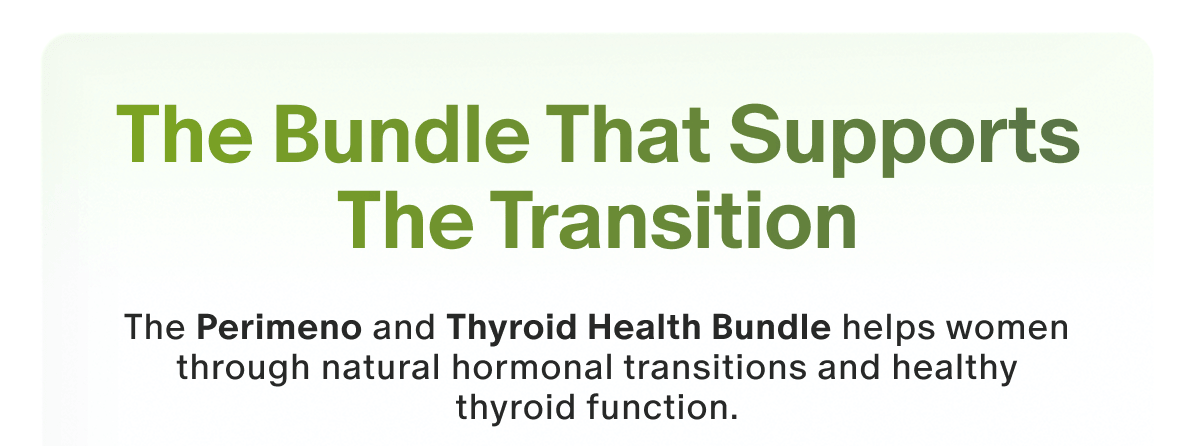 The Bundle That Supports The Transition

The Perimeno and Thyroid Health Bundle helps women through natural hormonal transitions and healthy thyroid function.